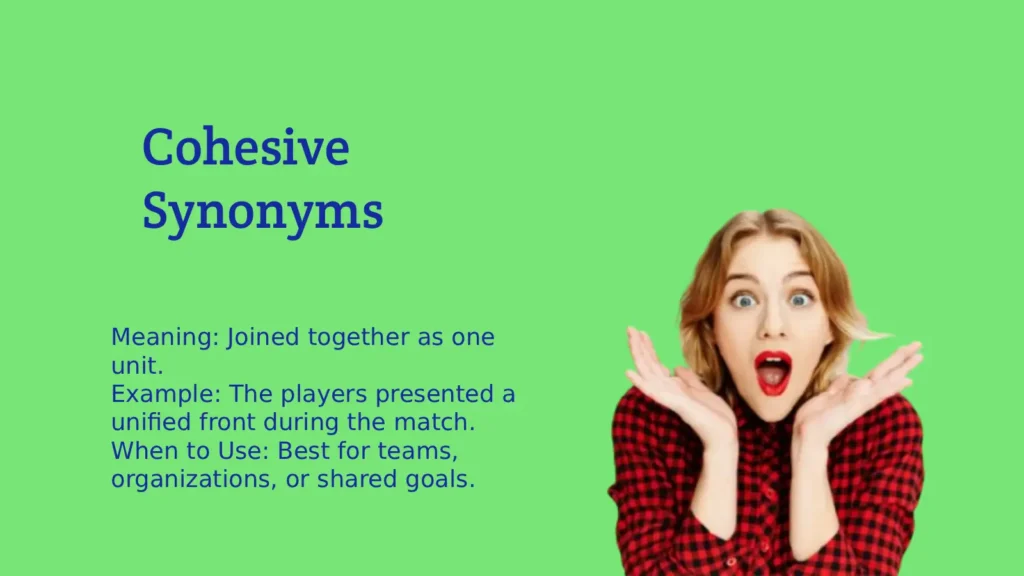 Cohesive Synonyms

Meaning: Joined together as one unit.
Example: The players presented a unified front during the match.
When to Use: Best for teams, organizations, or shared goals.